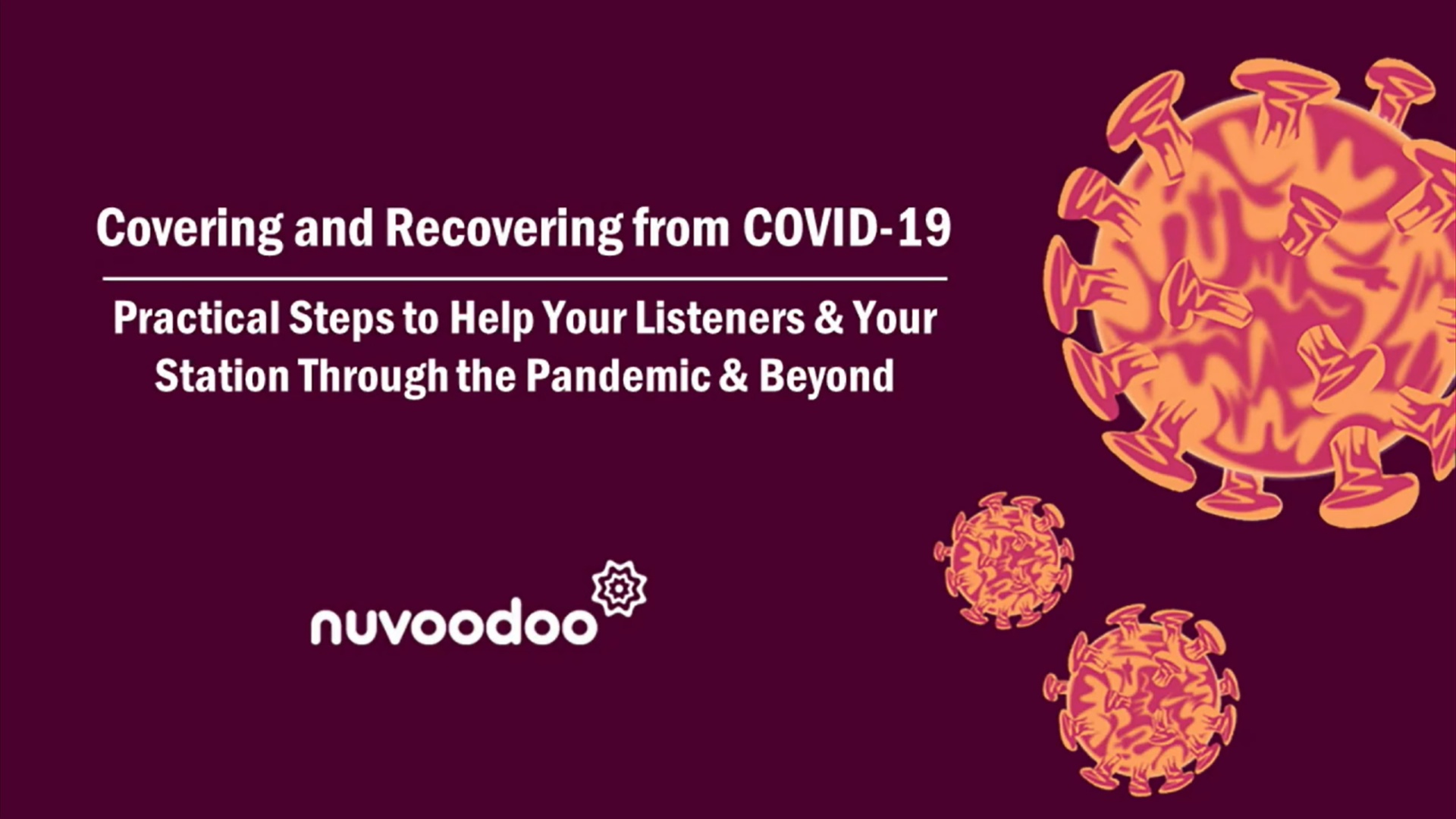 Covering and Recovering from COVID-19

Practical Steps to Help Your Listeners & Your Station Through the Pandemic & Beyond

nuvoodoo